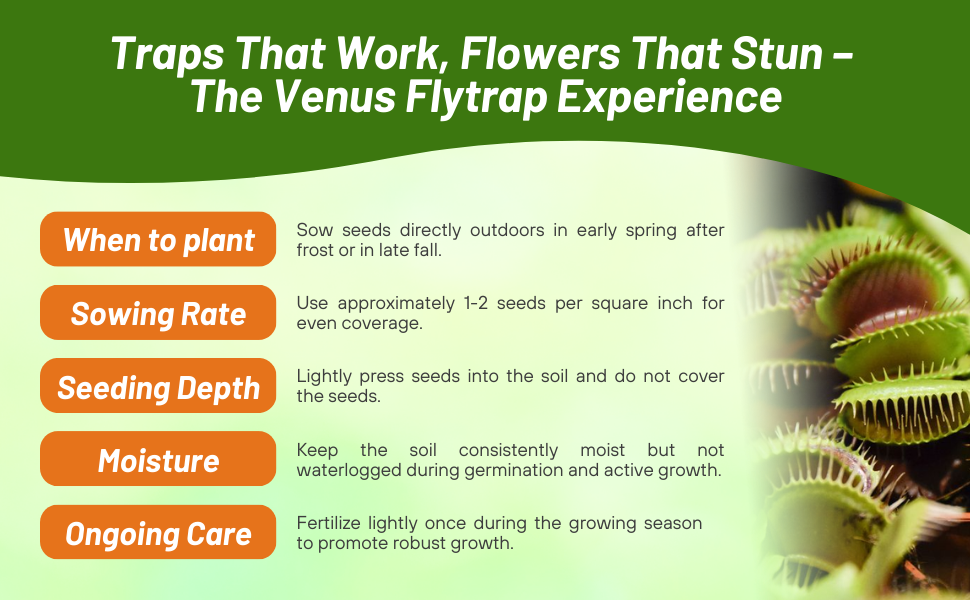 Traps That Work, Flowers That Stun – The Venus Flytrap Experience

When to plant
Sow seeds directly outdoors in early spring after frost or in late fall.

Sowing Rate
Use approximately 1-2 seeds per square inch for even coverage.

Seeding Depth
Lightly press seeds into the soil and do not cover the seeds.

Moisture
Keep the soil consistently moist but not waterlogged during germination and active growth.

Ongoing Care
Fertilize lightly once during the growing season to promote robust growth.